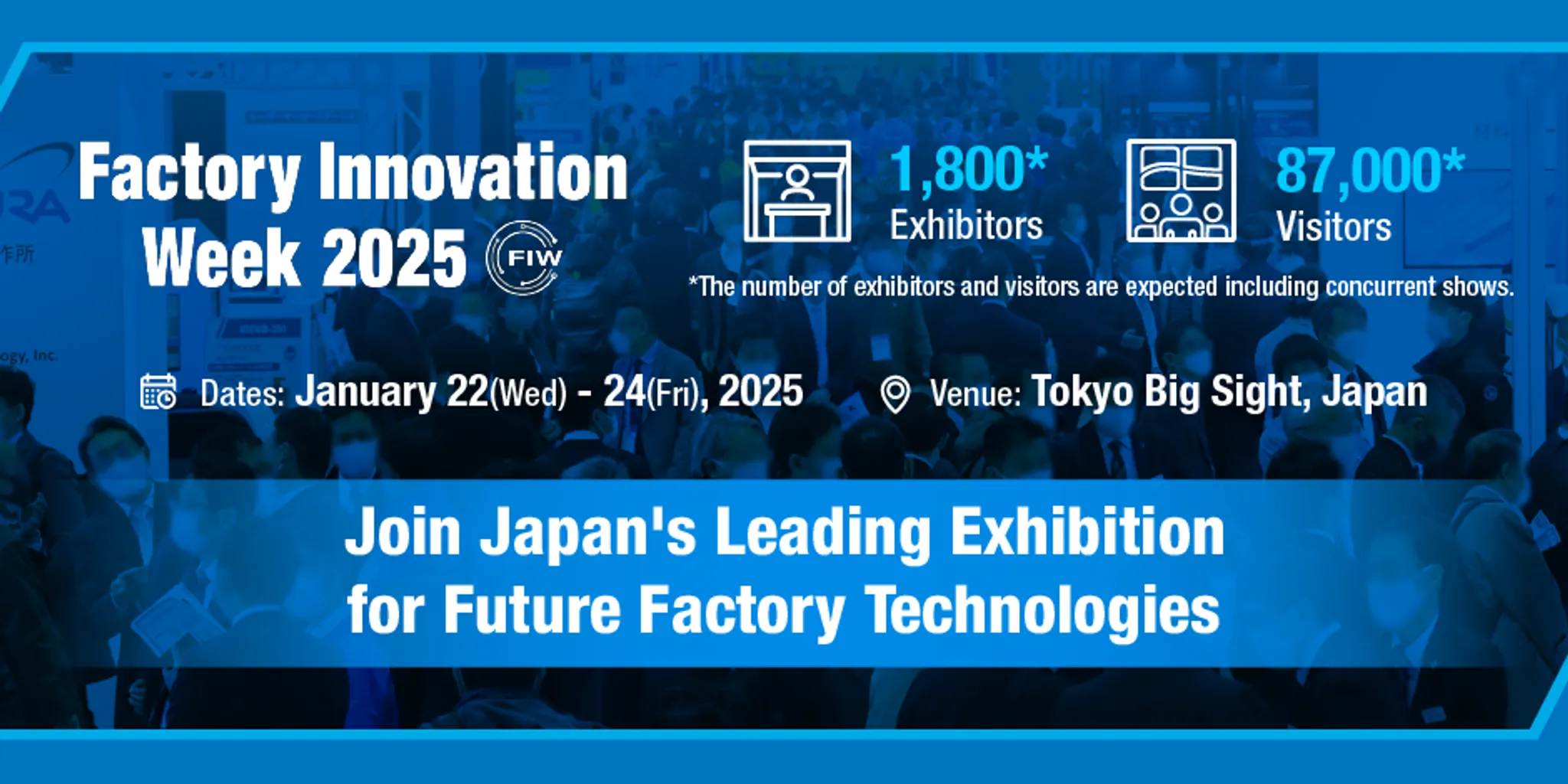 Factory Innovation Week 2025

FIW

1,800*
Exhibitors

87,000*
Visitors

*The number of exhibitors and visitors are expected including concurrent shows.

Dates: January 22(Wed) - 24(Fri), 2025

Venue: Tokyo Big Sight, Japan

Join Japan's Leading Exhibition for Future Factory Technologies